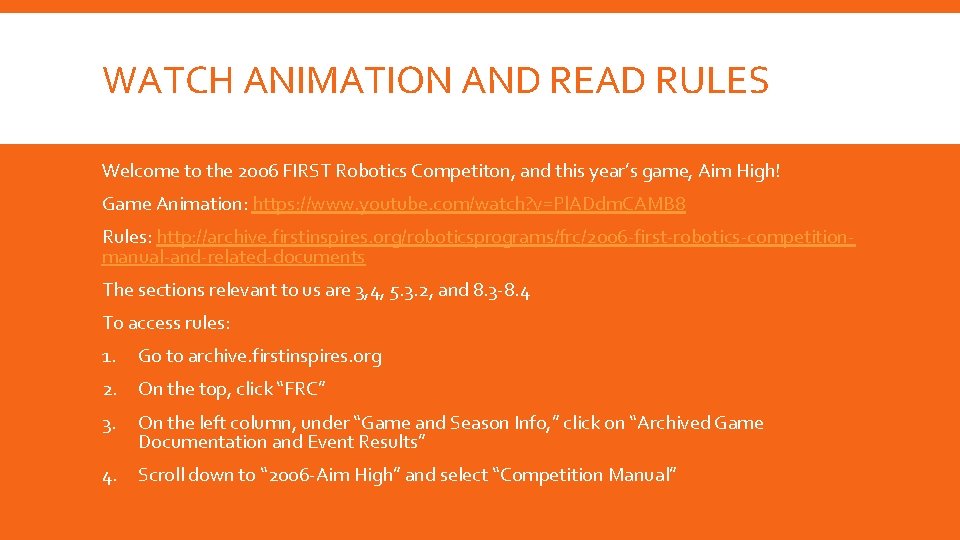 WATCH ANIMATION AND READ RULES

Welcome to the 2006 FIRST Robotics Competiton, and this year's game, Aim High!

Game Animation: https://www.youtube.com/watch?v=PlADdmCAMB8

Rules: http://archive.firstinspires.org/roboticsprograms/frc/2006-first-robotics-competition-manual-and-related-documents

The sections relevant to us are 3,4, 5.3.2, and 8.3-8.4

To access rules:

1. Go to archive.firstinspires.org

2. On the top, click "FRC"

3. On the left column, under "Game and Season Info," click on "Archived Game Documentation and Event Results"

4. Scroll down to "2006-Aim High" and select "Competition Manual"